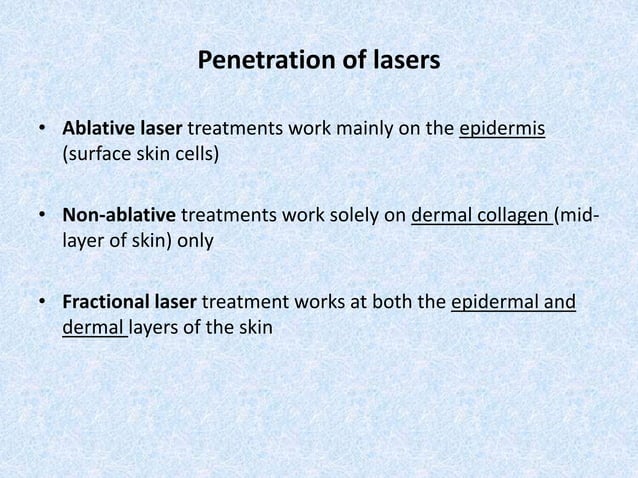 Penetration of lasers

• Ablative laser treatments work mainly on the epidermis (surface skin cells)

• Non-ablative treatments work solely on dermal collagen (mid-layer of skin) only

• Fractional laser treatment works at both the epidermal and dermal layers of the skin